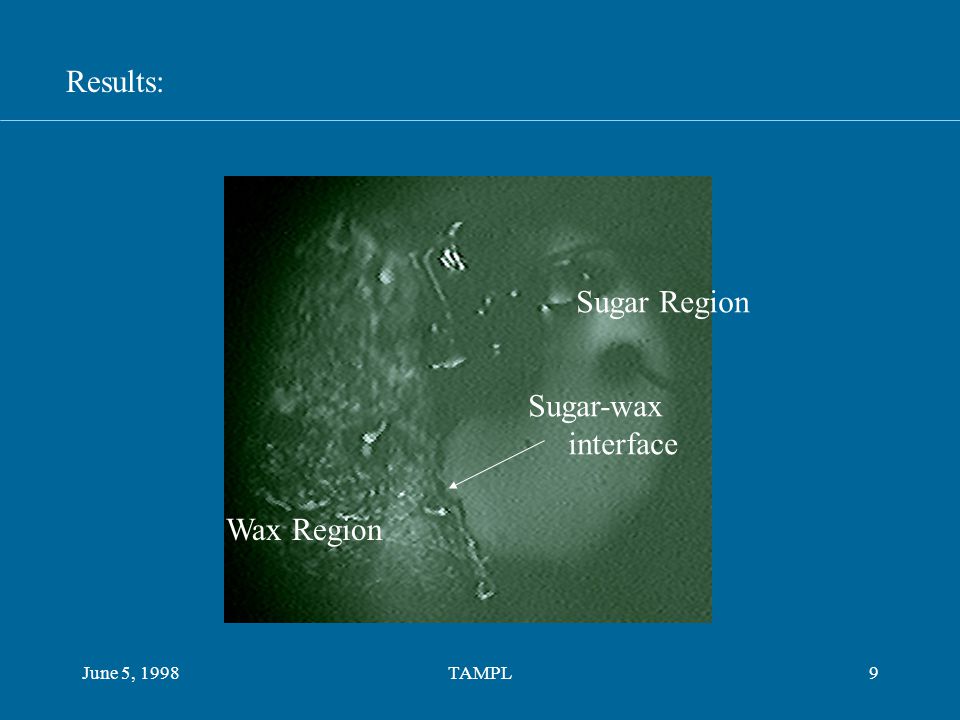 Results:

Sugar Region

Sugar-wax interface

Wax Region

June 5, 1998

TAMPL

9